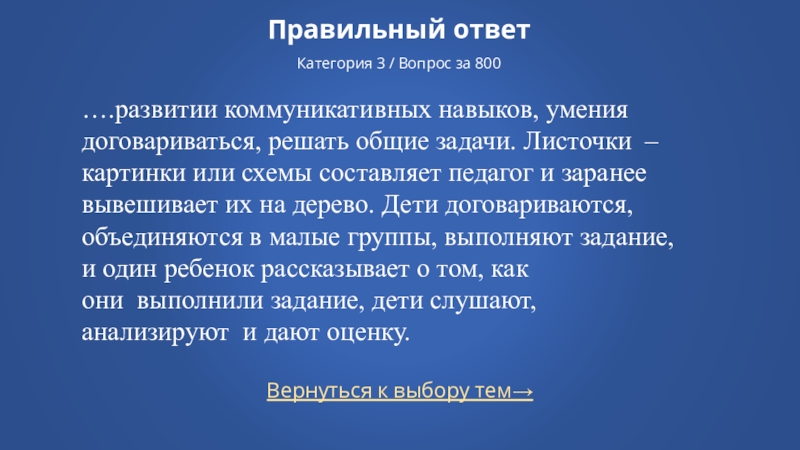 Правильный ответ

Категория 3 / Вопрос за 800

….развитии коммуникативных навыков, умения договариваться, решать общие задачи. Листочки – картинки или схемы составляет педагог и заранее вывешивает их на дерево. Дети договариваются, объединяются в малые группы, выполняют задание, и один ребенок рассказывает о том, как они выполнили задание, дети слушают, анализируют и дают оценку.

Вернуться к выбору тем→